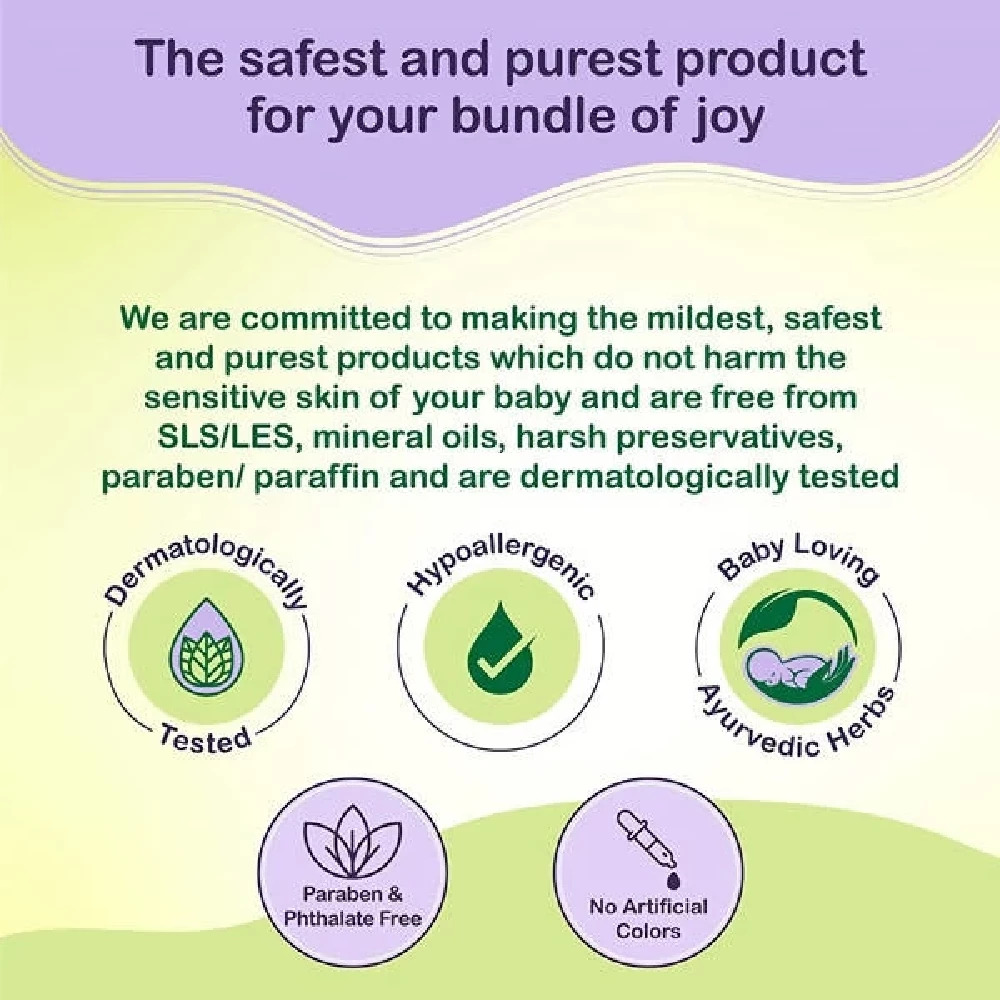 The safest and purest product for your bundle of joy

We are committed to making the mildest, safest and purest products which do not harm the sensitive skin of your baby and are free from SLS/LES, mineral oils, harsh preservatives, paraben/ paraffin and are dermatologically tested

Dermatologically Tested

Hypoallergenic

Baby Loving Ayurvedic Herbs

Paraben & Phthalate Free

No Artificial Colors